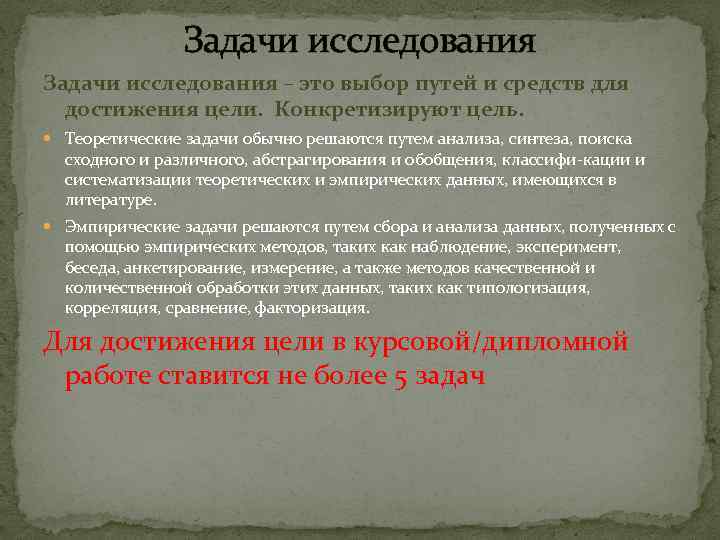 Задачи исследования

Задачи исследования – это выбор путей и средств для достижения цели. Конкретизируют цель.

Теоретические задачи обычно решаются путем анализа, синтеза, поиска сходного и различного, абстрагирования и обобщения, классифи-кации и систематизации теоретических и эмпирических данных, имеющихся в литературе.

Эмпирические задачи решаются путем сбора и анализа данных, полученных с помощью эмпирических методов, таких как наблюдение, эксперимент, беседа, анкетирование, измерение, а также методов качественной и количественной обработки этих данных, таких как типологизация, корреляция, сравнение, факторизация.

Для достижения цели в курсовой/дипломной работе ставится не более 5 задач